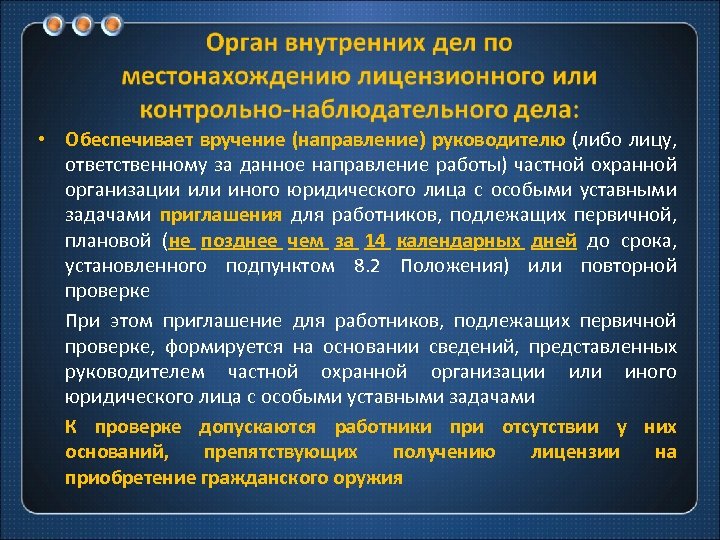 Орган внутренних дел по местонахождению лицензионного или контрольно-наблюдательного дела:

• Обеспечивает вручение (направление) руководителю (либо лицу, ответственному за данное направление работы) частной охранной организации или иного юридического лица с особыми уставными задачами приглашения для работников, подлежащих первичной, плановой (не позднее чем за 14 календарных дней до срока, установленного подпунктом 8.2 Положения) или повторной проверке

При этом приглашение для работников, подлежащих первичной проверке, формируется на основании сведений, представленных руководителем частной охранной организации или иного юридического лица с особыми уставными задачами

К проверке допускаются работники при отсутствии у них оснований, препятствующих получению лицензии на приобретение гражданского оружия